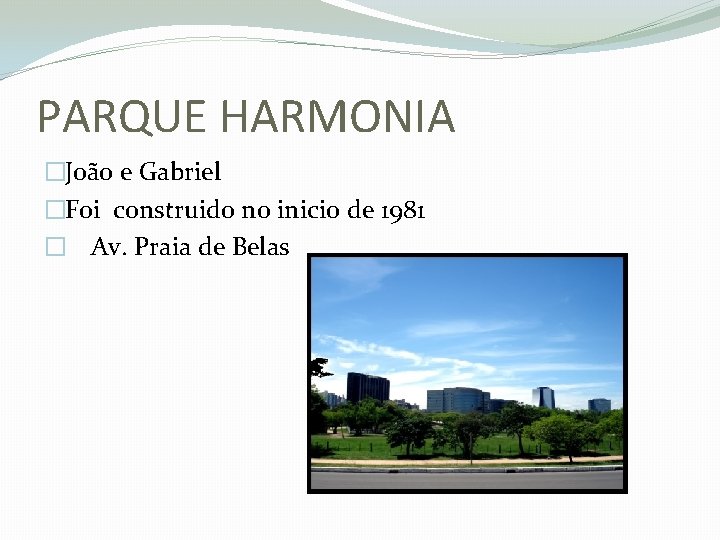 PARQUE HARMONIA

□João e Gabriel

□Foi construido no inicio de 1981

□ Av. Praia de Belas